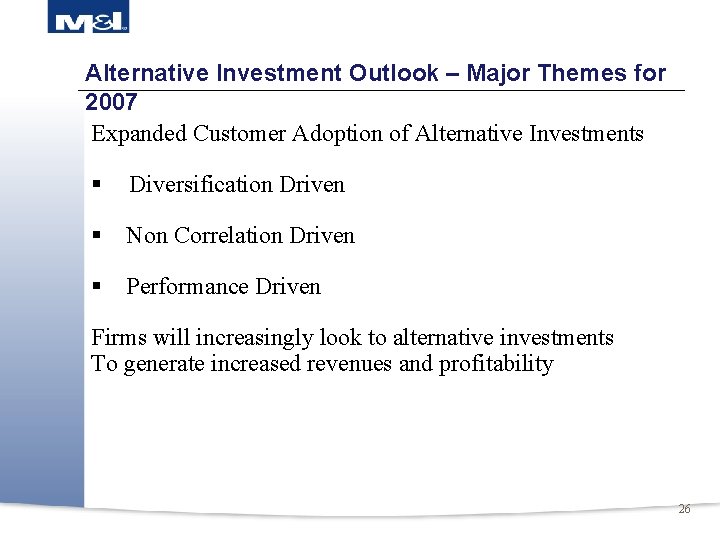 M&I

Alternative Investment Outlook – Major Themes for 2007

Expanded Customer Adoption of Alternative Investments

▪ Diversification Driven

▪ Non Correlation Driven

▪ Performance Driven

Firms will increasingly look to alternative investments
To generate increased revenues and profitability

26